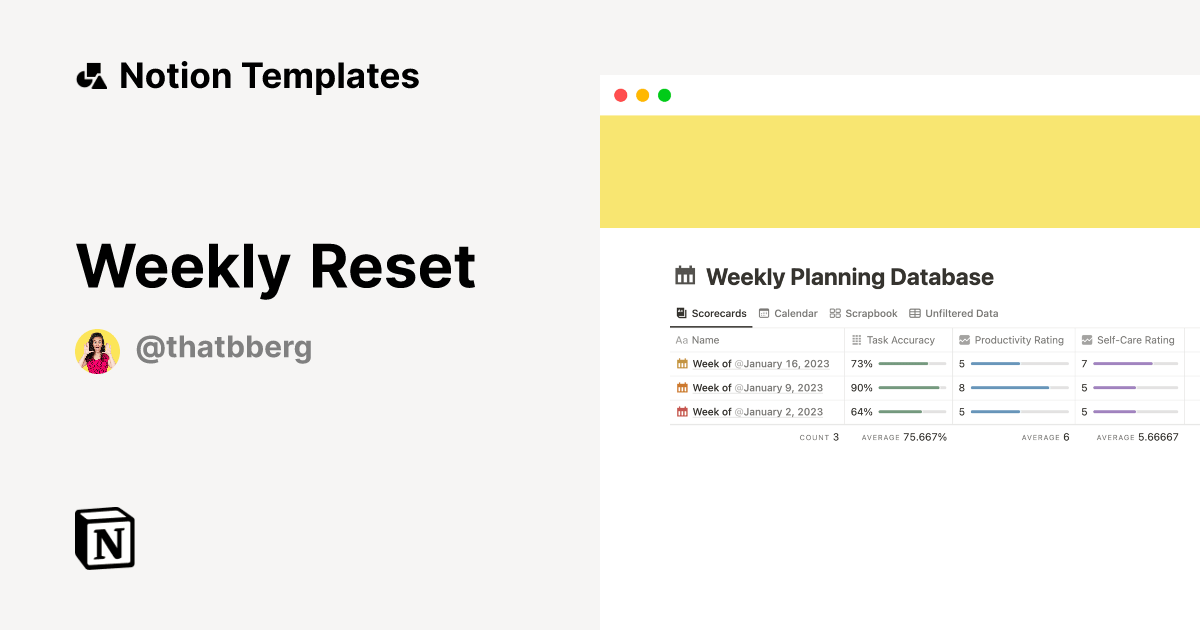 Notion Templates

Weekly Reset

@thatbberg

Weekly Planning Database

Scorecards Calendar Scrapbook Unfiltered Data

| Aa Name | Task Accuracy | Productivity Rating | Self-Care Rating |
|---|---|---|---|
| Week of @January 16, 2023 | 73% | 5 | 7 |
| Week of @January 9, 2023 | 90% | 8 | 5 |
| Week of @January 2, 2023 | 64% | 5 | 5 |
| COUNT 3 | AVERAGE 75.667% | AVERAGE 6 | AVERAGE 5.66667 |

N